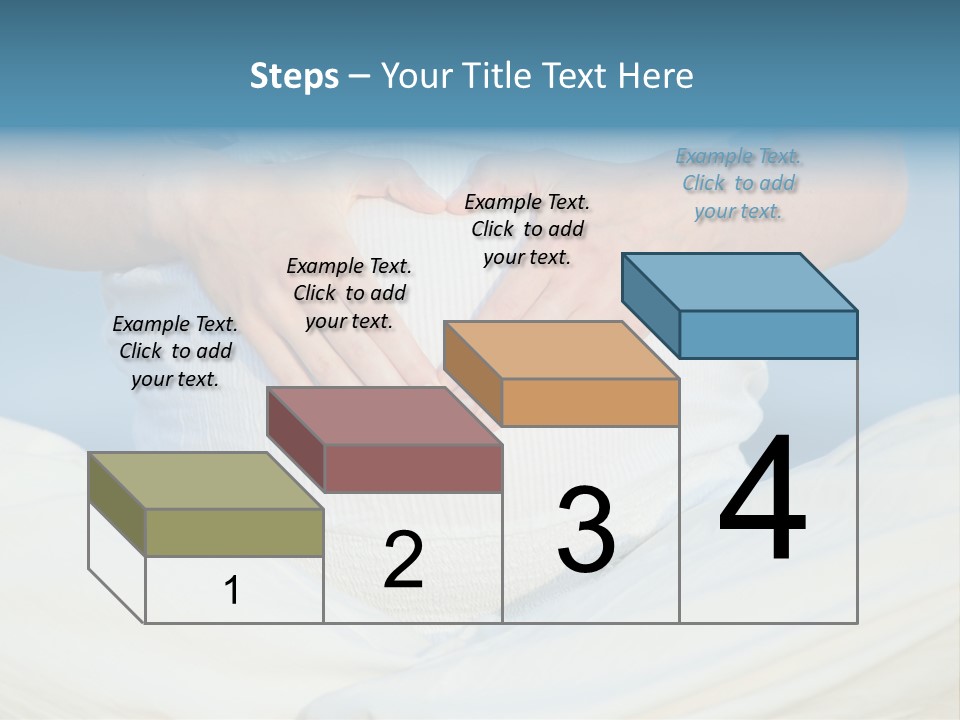 Steps – Your Title Text Here

Example Text. Click to add your text.

Example Text. Click to add your text.

Example Text. Click to add your text.

Example Text. Click to add your text.

1

2

3

4